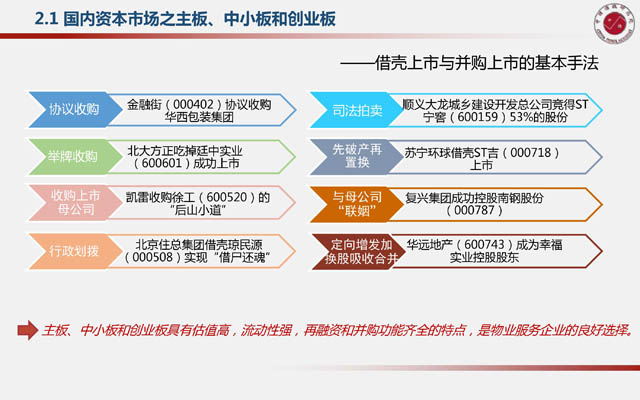 2.1 国内资本市场之主板、中小板和创业板

——借壳上市与并购上市的基本手法

协议收购
金融街（000402）协议收购华西包装集团

举牌收购
北大方正吃掉延中实业（600601）成功上市

收购上市母公司
凯雷收购徐工（600520）的“后山小道”

行政划拨
北京住总集团借壳琼民源（000508）实现“借尸还魂”

司法拍卖
顺义大龙城乡建设开发总公司竞得ST宁窖（600159）53%的股份

先破产再置换
苏宁环球借壳ST吉（000718）上市

与母公司“联姻”
复兴集团成功控股南钢股份（000787）

定向增发加换股吸收合并
华远地产（600743）成为幸福实业控股股东

主板、中小板和创业板具有估值高，流动性强，再融资和并购功能齐全的特点，是物业服务企业的良好选择。